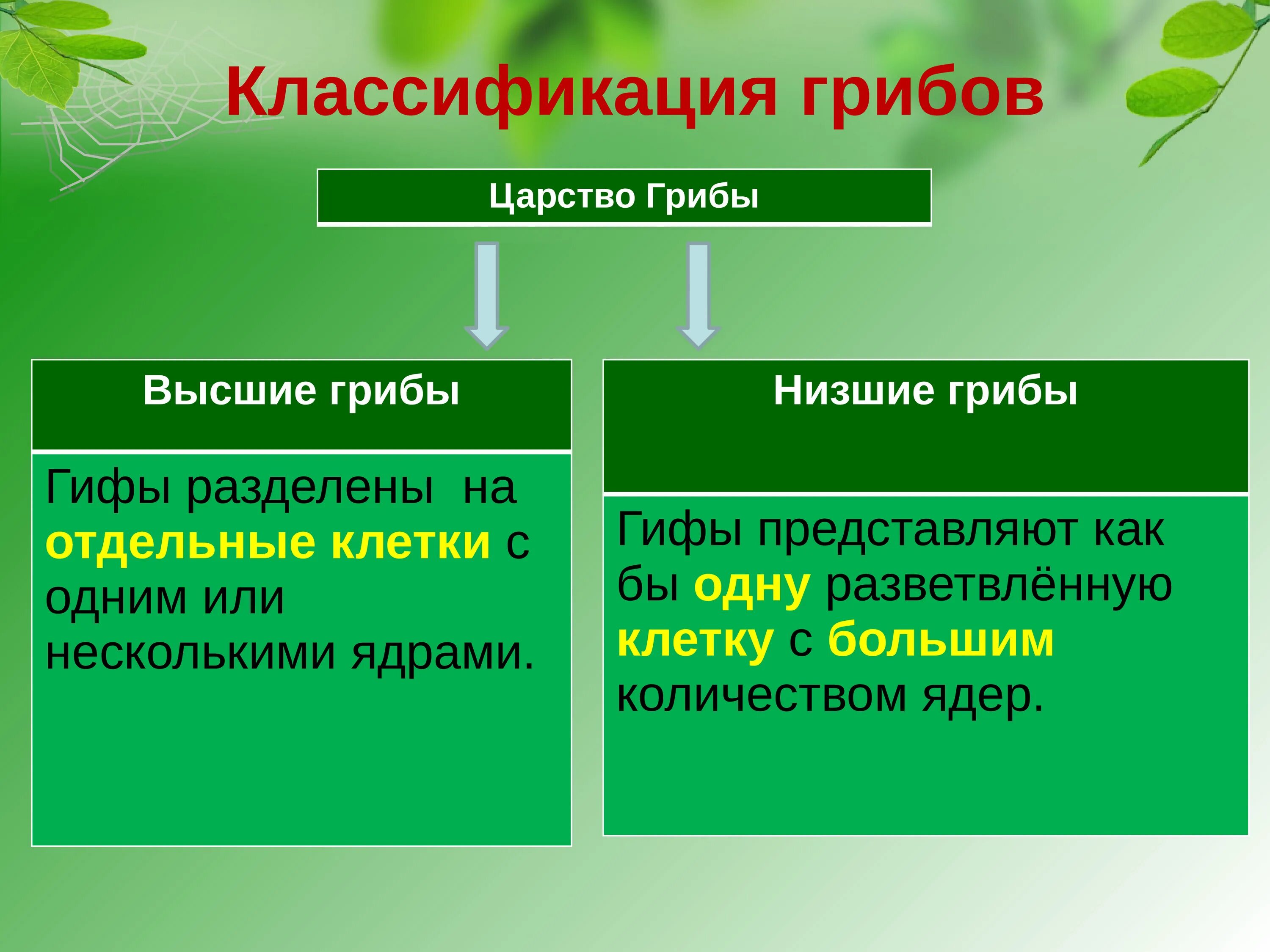 Классификация грибов

Царство Грибы

Высшие грибы

Гифы разделены на отдельные клетки с одним или несколькими ядрами.

Низшие грибы

Гифы представляют как бы одну разветвлённую клетку с большим количеством ядер.